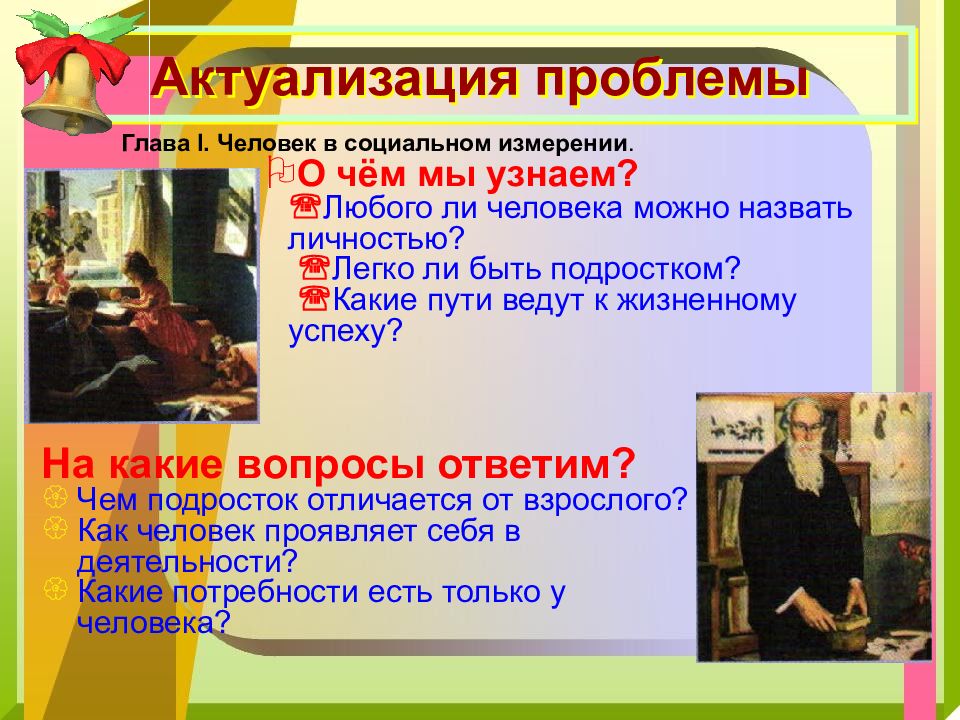 Актуализация проблемы

Глава I. Человек в социальном измерении.

О чём мы узнаем?

Любого ли человека можно назвать личностью?

Легко ли быть подростком?

Какие пути ведут к жизненному успеху?

На какие вопросы ответим?

Чем подросток отличается от взрослого?

Как человек проявляет себя в деятельности?

Какие потребности есть только у человека?